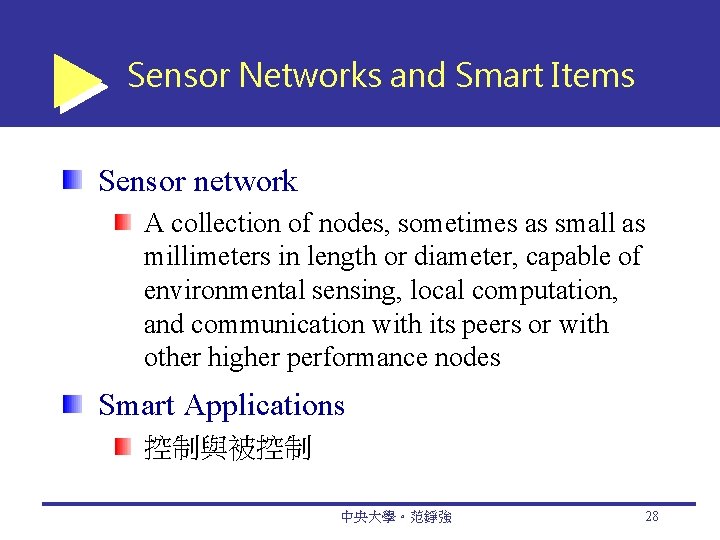 Sensor Networks and Smart Items

Sensor network

A collection of nodes, sometimes as small as millimeters in length or diameter, capable of environmental sensing, local computation, and communication with its peers or with other higher performance nodes

Smart Applications

控制與被控制

中央大學。范錚強

28